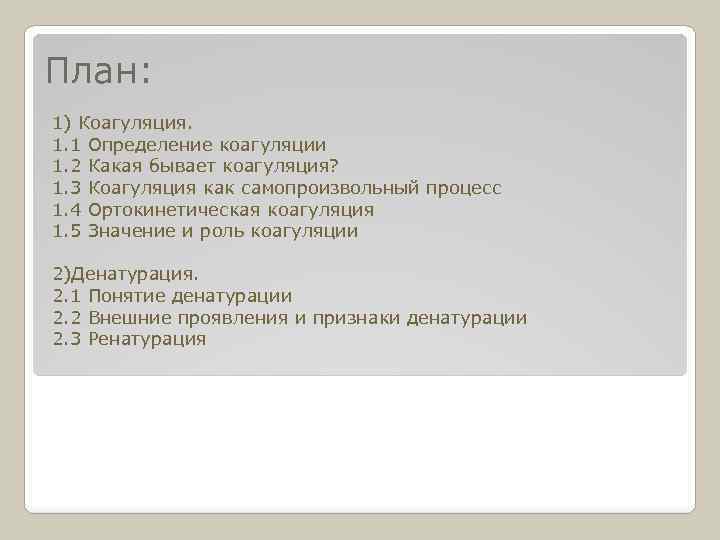 План:

1) Коагуляция.
1.1 Определение коагуляции
1.2 Какая бывает коагуляция?
1.3 Коагуляция как самопроизвольный процесс
1.4 Ортокинетическая коагуляция
1.5 Значение и роль коагуляции

2)Денатурация.
2.1 Понятие денатурации
2.2 Внешние проявления и признаки денатурации
2.3 Ренатурация